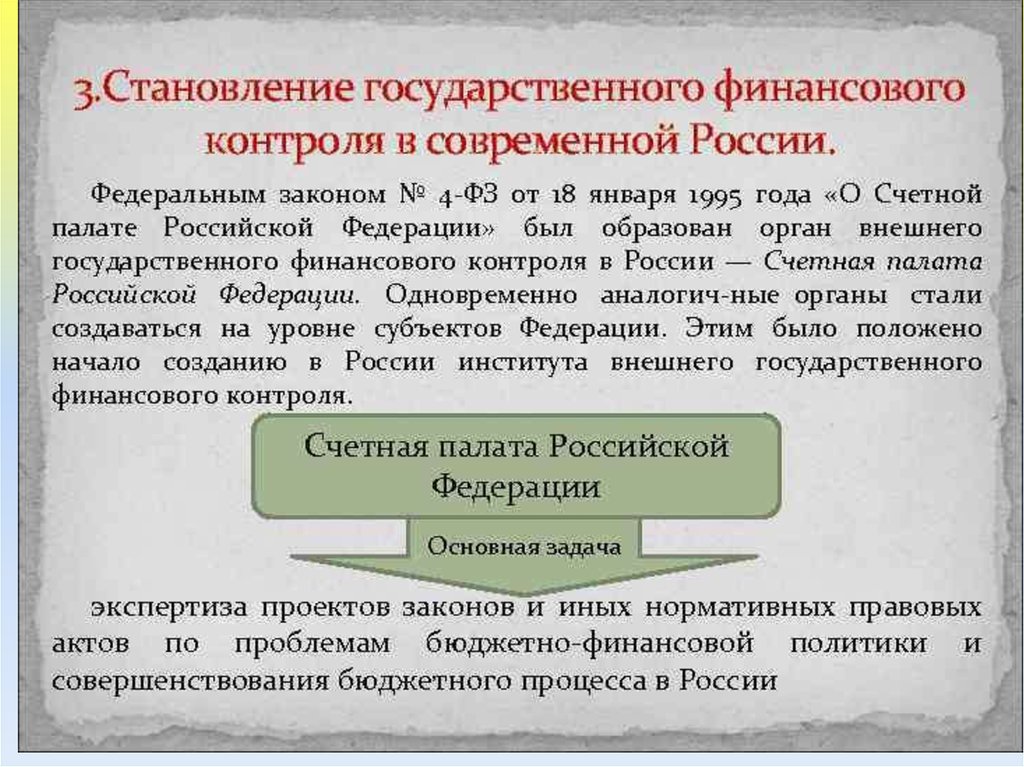 3.Становление государственного финансового контроля в современной России.

Федеральным законом № 4-ФЗ от 18 января 1995 года «О Счетной палате Российской Федерации» был образован орган внешнего государственного финансового контроля в России — Счетная палата Российской Федерации. Одновременно аналогич-ные органы стали создаваться на уровне субъектов Федерации. Этим было положено начало созданию в России института внешнего государственного финансового контроля.

Счетная палата Российской Федерации

Основная задача

экспертиза проектов законов и иных нормативных правовых актов по проблемам бюджетно-финансовой политики и совершенствования бюджетного процесса в России